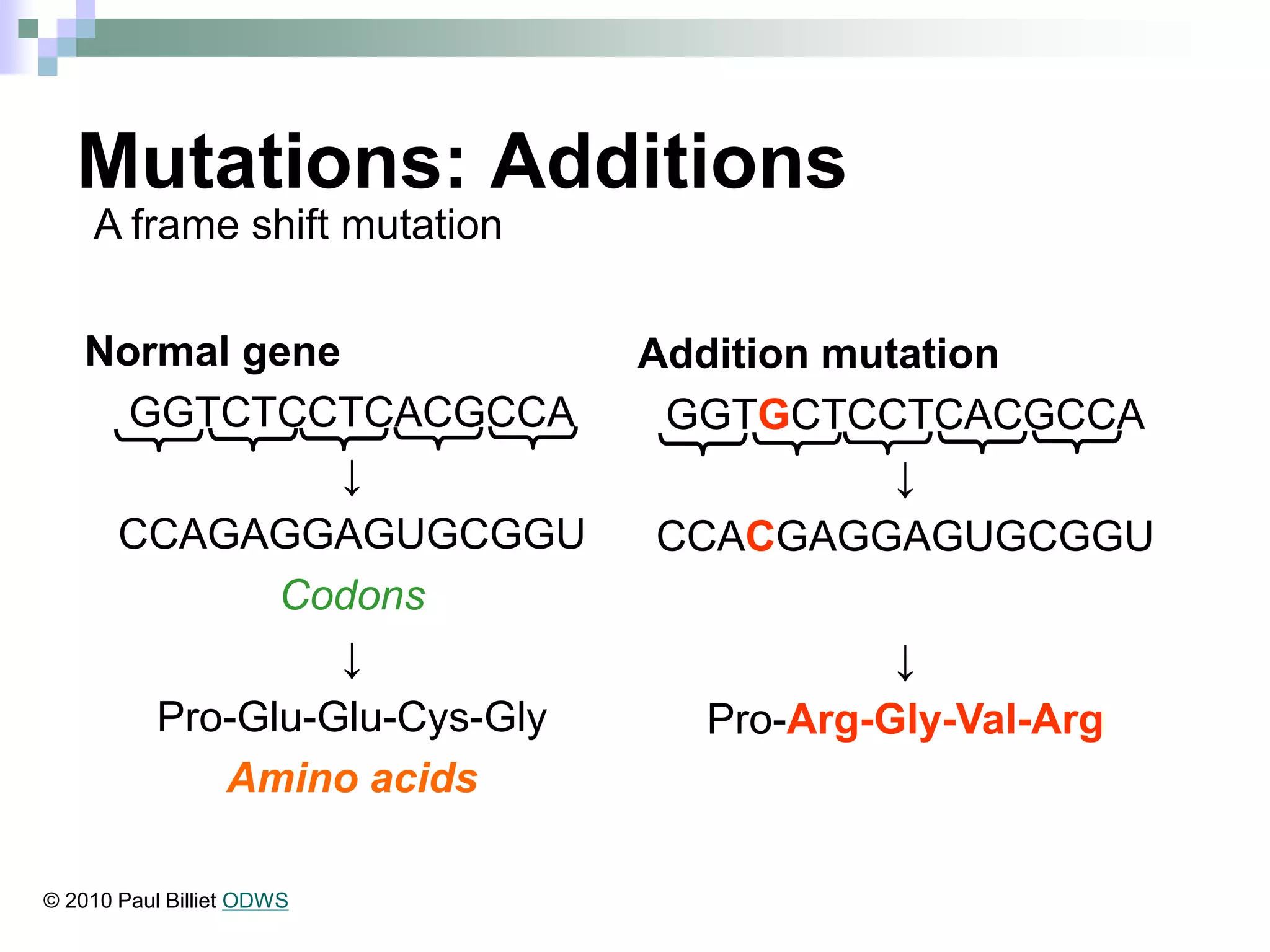 Mutations: Additions

A frame shift mutation

Normal gene

GGTCTCCTCACGCCA

↓

CCAGAGGAGUGCGGU

Codons

↓

Pro-Glu-Glu-Cys-Gly

Amino acids

Addition mutation

GGTGCTCCTCACGCCA

↓

CCACGAGGAGUGCGGU

↓

Pro-Arg-Gly-Val-Arg

© 2010 Paul Billiet ODWS